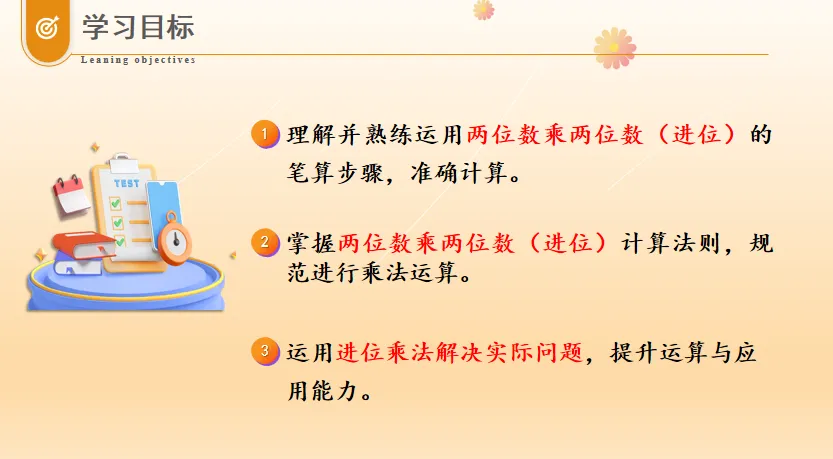 学习目标
Leaning objectives

TEST

1 理解并熟练运用两位数乘两位数（进位）的笔算步骤，准确计算。

2 掌握两位数乘两位数（进位）计算法则，规范进行乘法运算。

3 运用进位乘法解决实际问题，提升运算与应用能力。